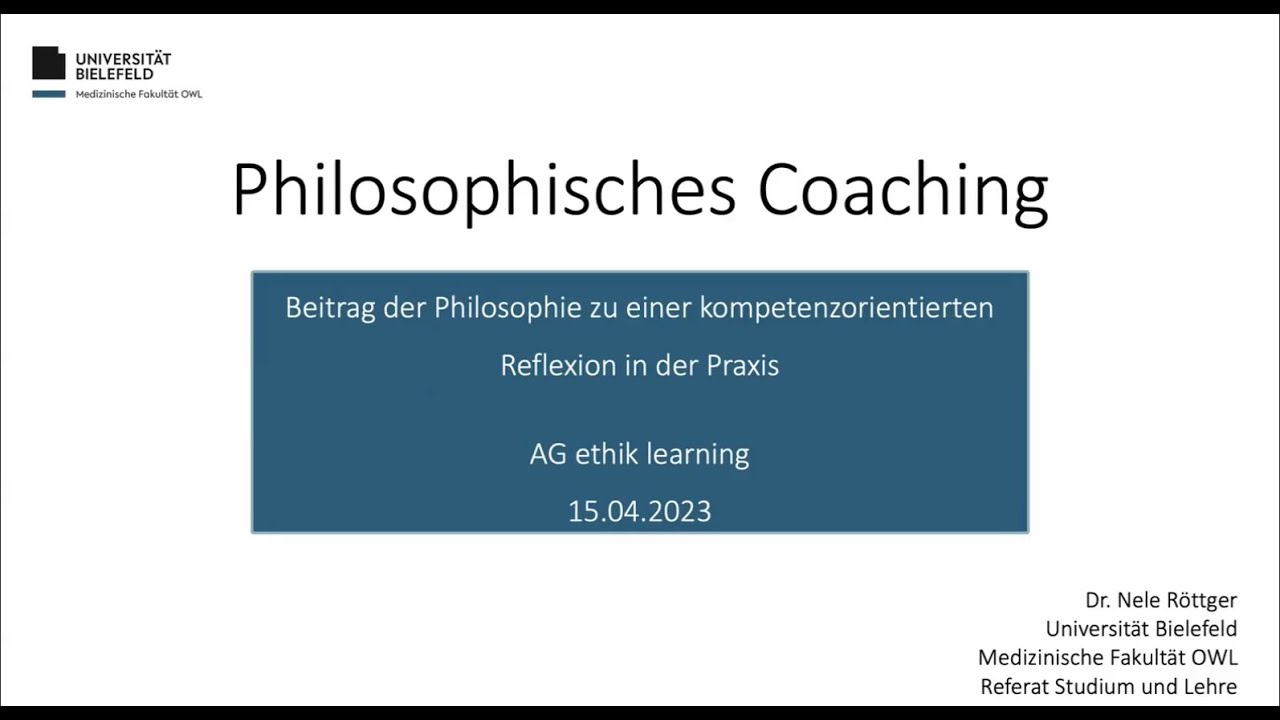 UNIVERSITÄT
BIELEFELD
Medizinische Fakultät OWL

Philosophisches Coaching

Beitrag der Philosophie zu einer kompetenzorientierten Reflexion in der Praxis

AG ethik learning
15.04.2023

Dr. Nele Röttger
Universität Bielefeld
Medizinische Fakultät OWL
Referat Studium und Lehre